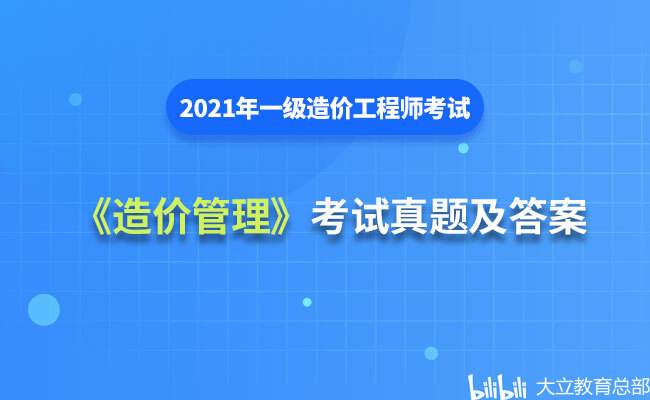 2021年一级造价工程师考试

《造价管理》考试真题及答案

bilibili 大立教育总部